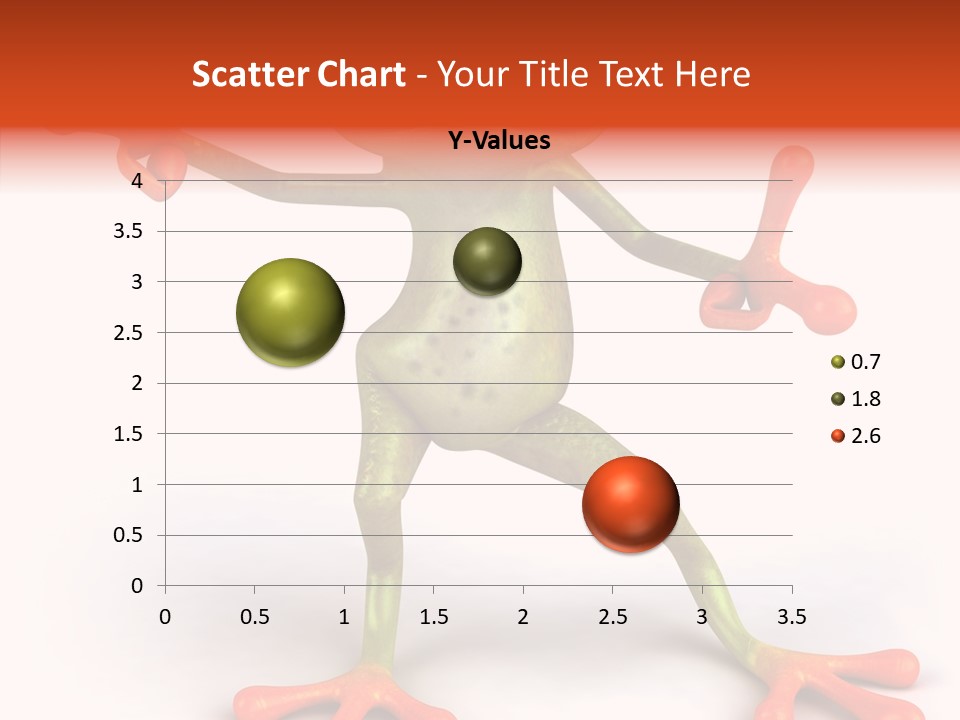 Scatter Chart - Your Title Text Here

Y-Values

4
3.5
3
2.5
2
1.5
1
0.5
0

0 0.5 1 1.5 2 2.5 3 3.5

0.7
1.8
2.6